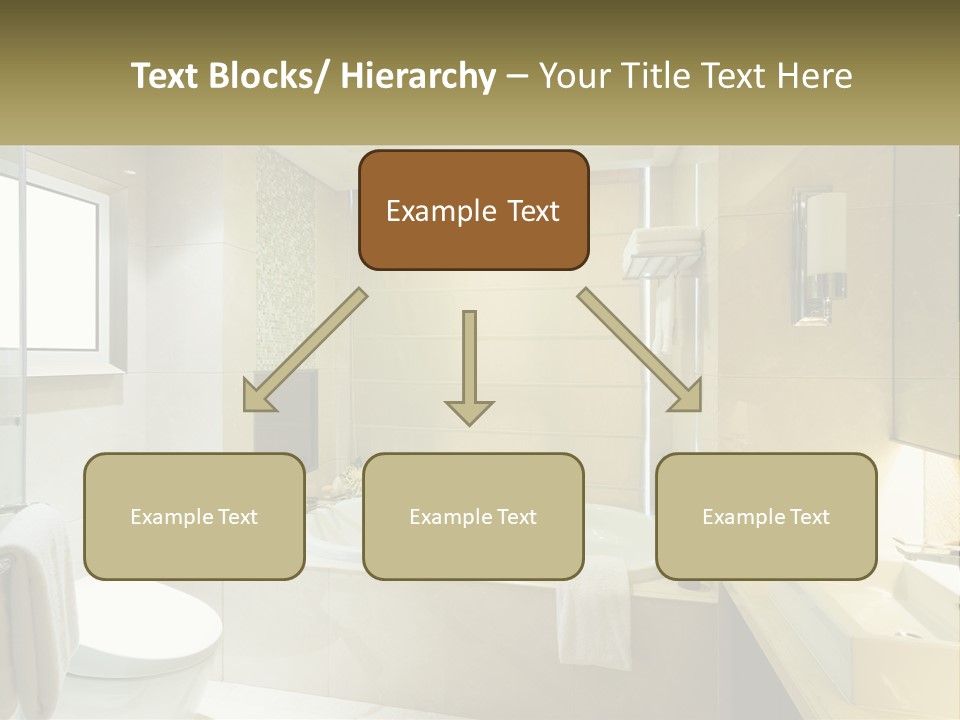 Text Blocks/ Hierarchy – Your Title Text Here

Example Text

Example Text

Example Text

Example Text